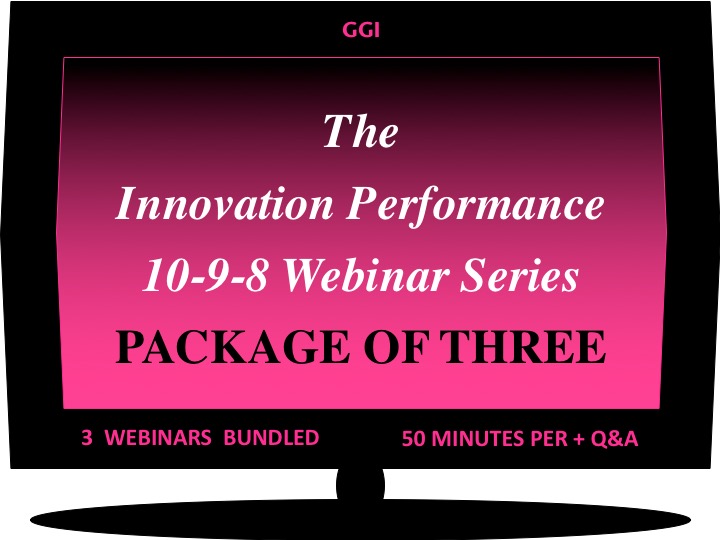 GGI

The
Innovation Performance
10-9-8 Webinar Series
PACKAGE OF THREE

3 WEBINARS BUNDLED

50 MINUTES PER + Q&A